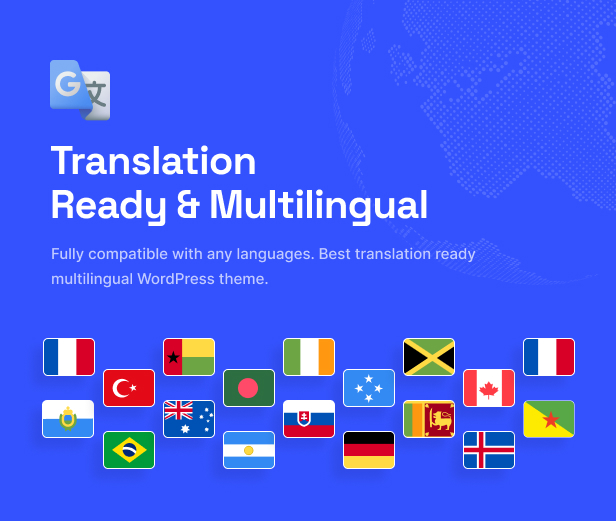 G 文

Translation
Ready & Multilingual

Fully compatible with any languages. Best translation ready multilingual WordPress theme.